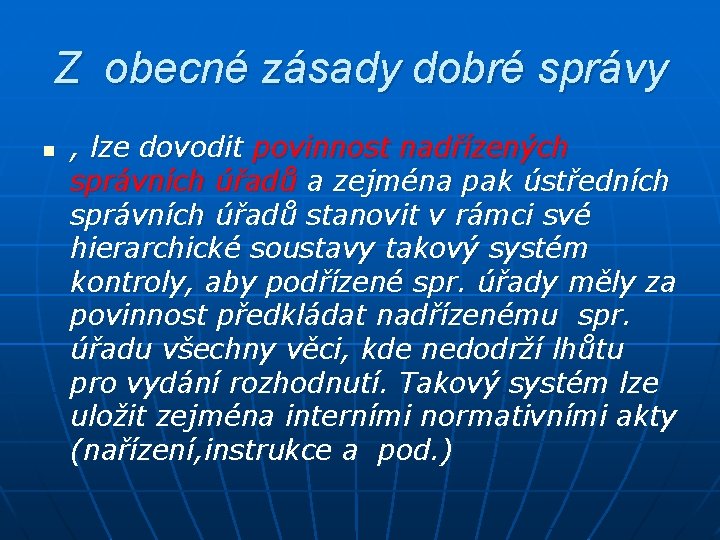 Z obecné zásady dobré správy

, lze dovodit povinnost nadřízených správních úřadů a zejména pak ústředních správních úřadů stanovit v rámci své hierarchické soustavy takový systém kontroly, aby podřízené spr. úřady měly za povinnost předkládat nadřízenému spr. úřadu všechny věci, kde nedodrží lhůtu pro vydání rozhodnutí. Takový systém lze uložit zejména interními normativními akty (nařízení,instrukce a pod.)